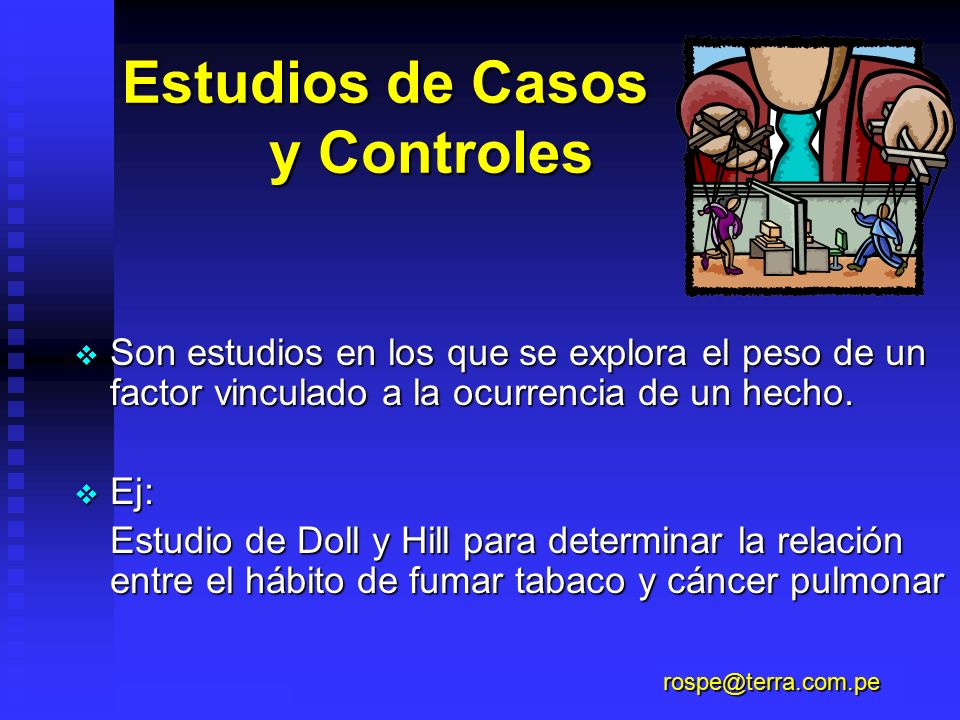 Estudios de Casos
y Controles

❖ Son estudios en los que se explora el peso de un factor vinculado a la ocurrencia de un hecho.

❖ Ej:
Estudio de Doll y Hill para determinar la relación entre el hábito de fumar tabaco y cáncer pulmonar

rospe@terra.com.pe